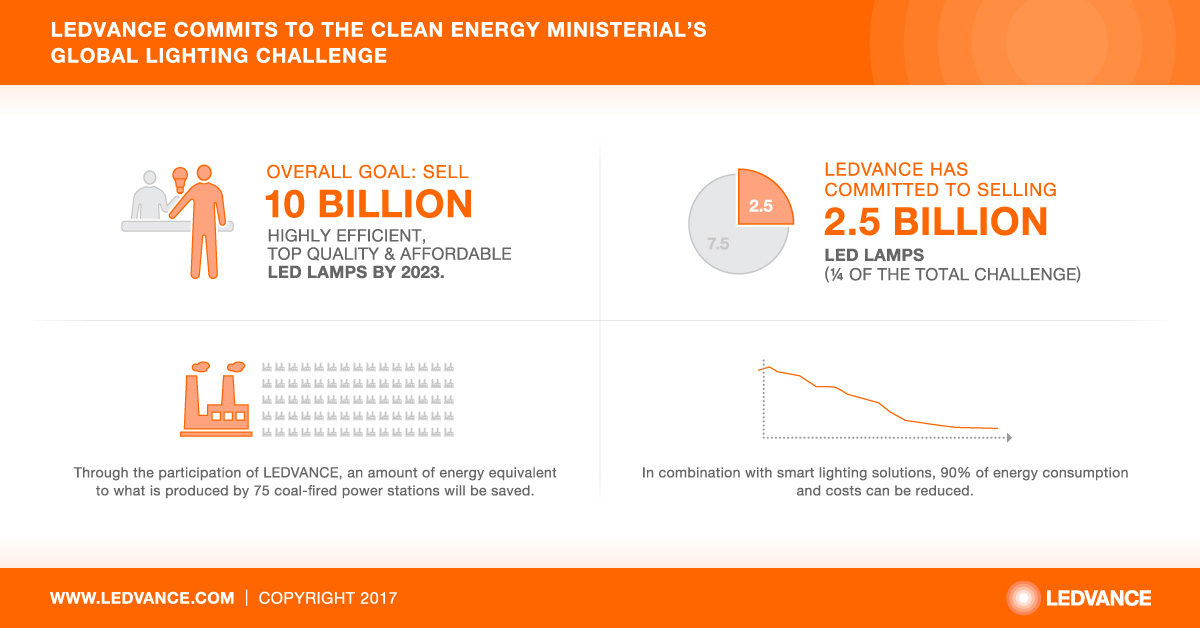 LEDVANCE COMMITS TO THE CLEAN ENERGY MINISTERIAL'S GLOBAL LIGHTING CHALLENGE

OVERALL GOAL: SELL
10 BILLION
HIGHLY EFFICIENT, TOP QUALITY & AFFORDABLE
LED LAMPS BY 2023.

2.5
7.5

LEDVANCE HAS COMMITTED TO SELLING
2.5 BILLION
LED LAMPS
(¼ OF THE TOTAL CHALLENGE)

Through the participation of LEDVANCE, an amount of energy equivalent to what is produced by 75 coal-fired power stations will be saved.

In combination with smart lighting solutions, 90% of energy consumption and costs can be reduced.

WWW.LEDVANCE.COM | COPYRIGHT 2017

LEDVANCE